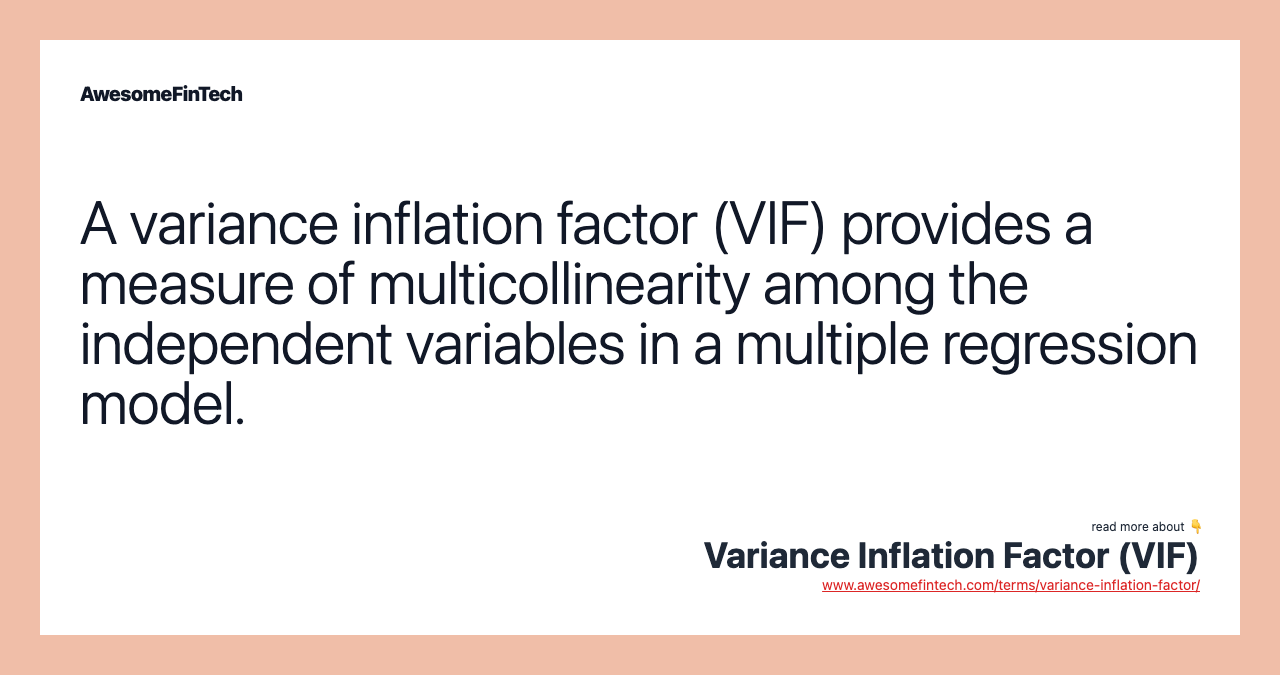 AwesomeFinTech

A variance inflation factor (VIF) provides a measure of multicollinearity among the independent variables in a multiple regression model.

read more about 👇
Variance Inflation Factor (VIF)
www.awesomefintech.com/terms/variance-inflation-factor/